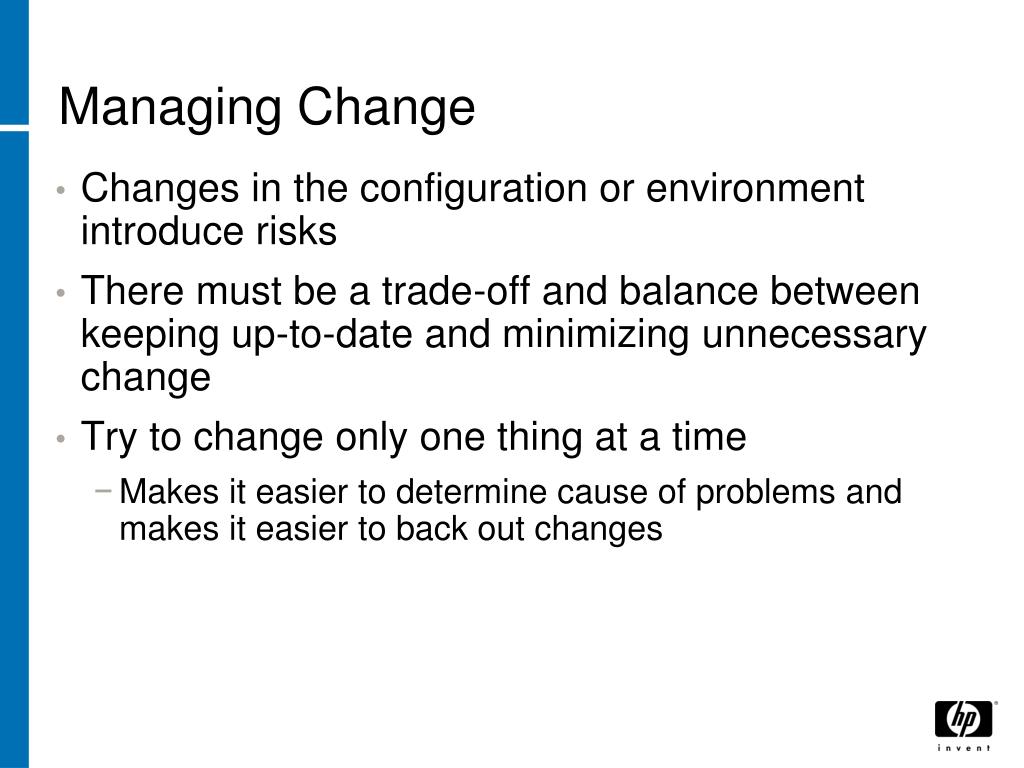 Managing Change

• Changes in the configuration or environment introduce risks

• There must be a trade-off and balance between keeping up-to-date and minimizing unnecessary change

• Try to change only one thing at a time

− Makes it easier to determine cause of problems and makes it easier to back out changes

hp
invent